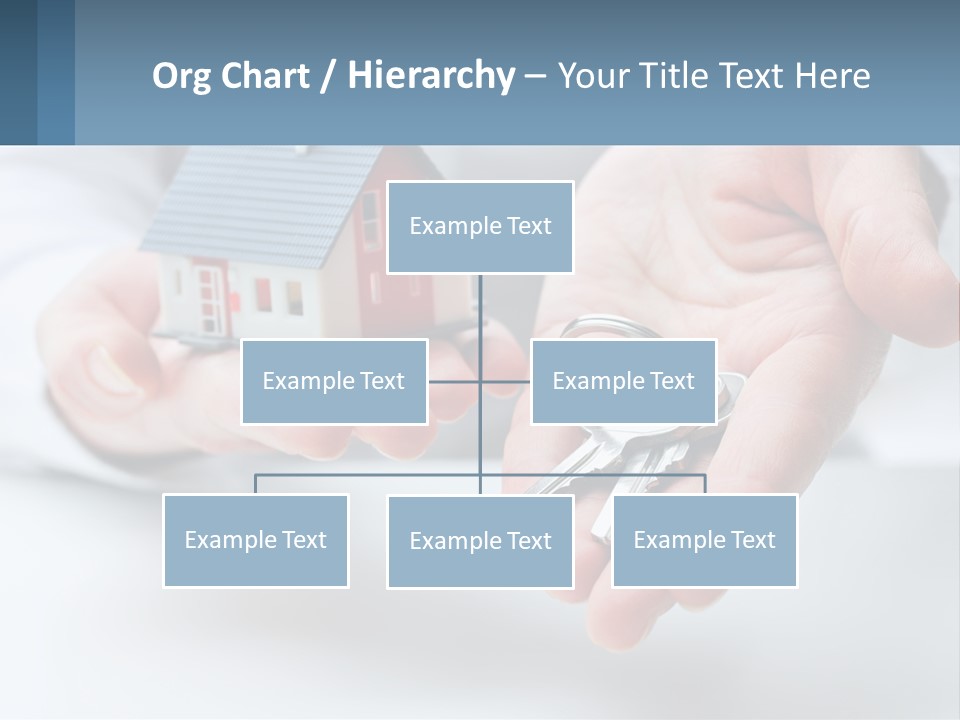 Org Chart / Hierarchy – Your Title Text Here

Example Text

Example Text

Example Text

Example Text

Example Text

Example Text